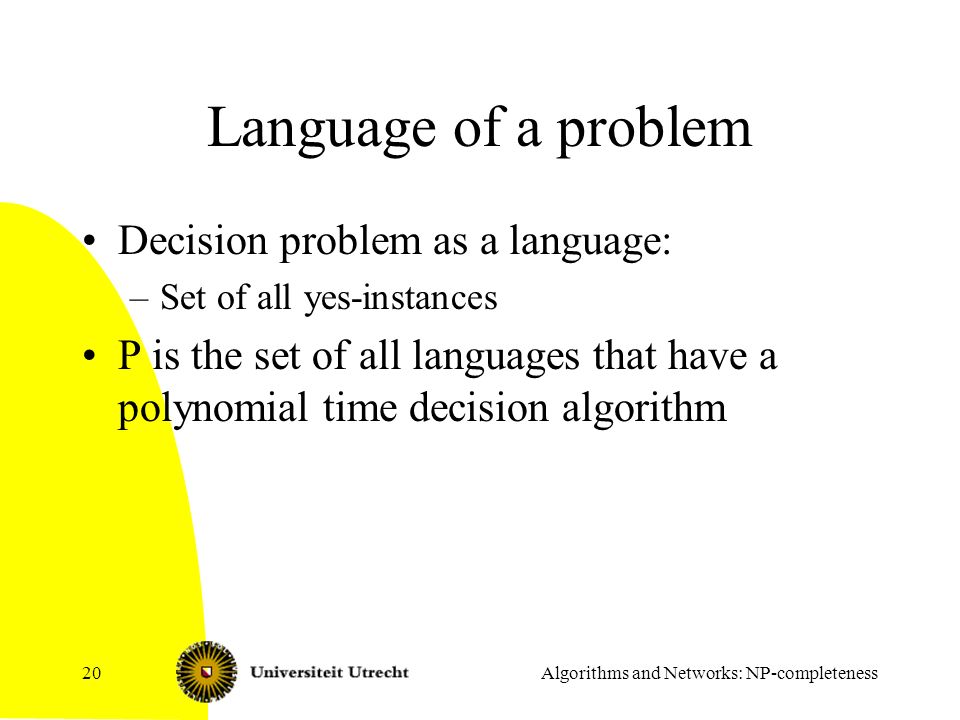 Language of a problem

• Decision problem as a language:
– Set of all yes-instances

• P is the set of all languages that have a polynomial time decision algorithm

20

Universiteit Utrecht

Algorithms and Networks: NP-completeness